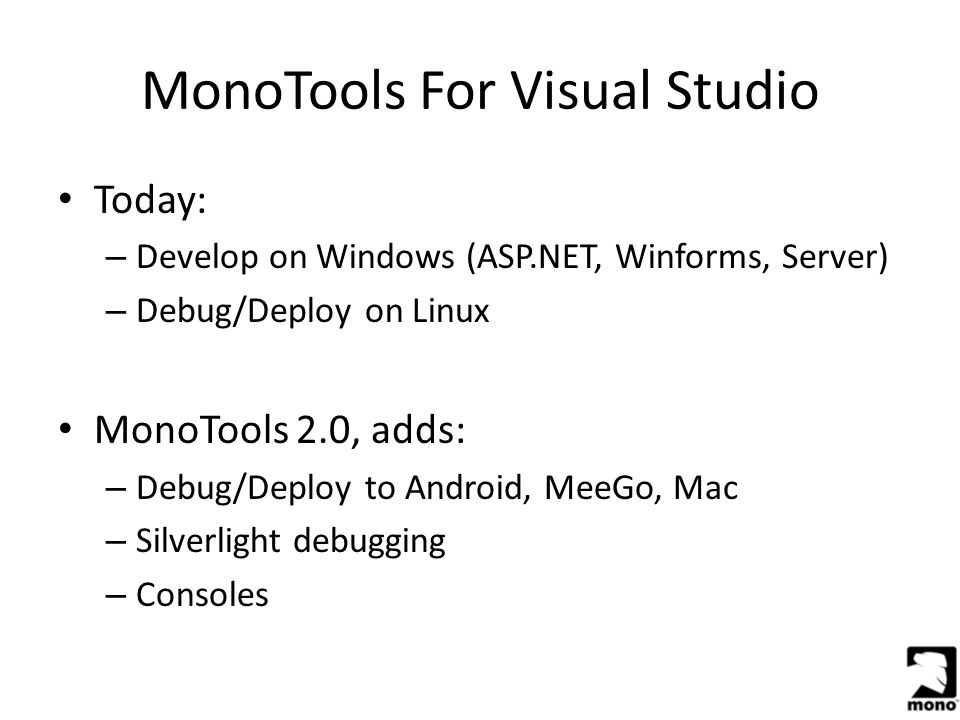 MonoTools For Visual Studio

• Today:
– Develop on Windows (ASP.NET, Winforms, Server)
– Debug/Deploy on Linux

• MonoTools 2.0, adds:
– Debug/Deploy to Android, MeeGo, Mac
– Silverlight debugging
– Consoles

mono